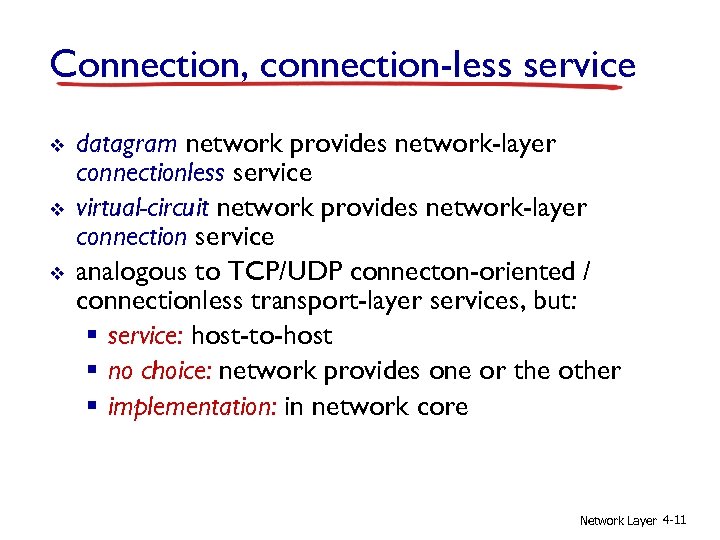 Connection, connection-less service

❖ datagram network provides network-layer connectionless service
❖ virtual-circuit network provides network-layer connection service
❖ analogous to TCP/UDP connecton-oriented / connectionless transport-layer services, but:
  ▪ service: host-to-host
  ▪ no choice: network provides one or the other
  ▪ implementation: in network core

Network Layer 4-11